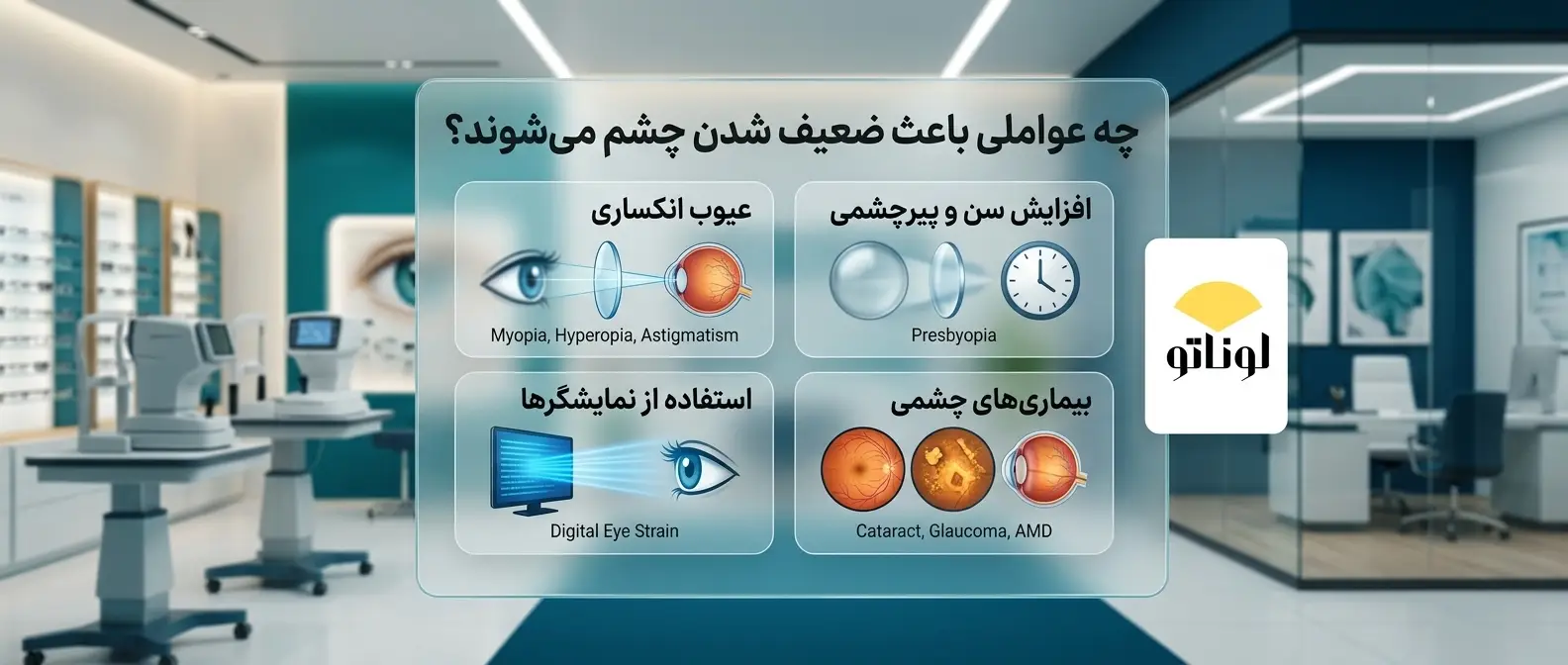 چه عواملی باعث ضعیف شدن چشم می‌شوند؟

افزایش سن و پیرچشمی

Presbyopia

عیوب انکساری

Myopia, Hyperopia, Astigmatism

بیماری‌های چشمی

Cataract, Glaucoma, AMD

استفاده از نمایشگرها

Digital Eye Strain

لوناتو